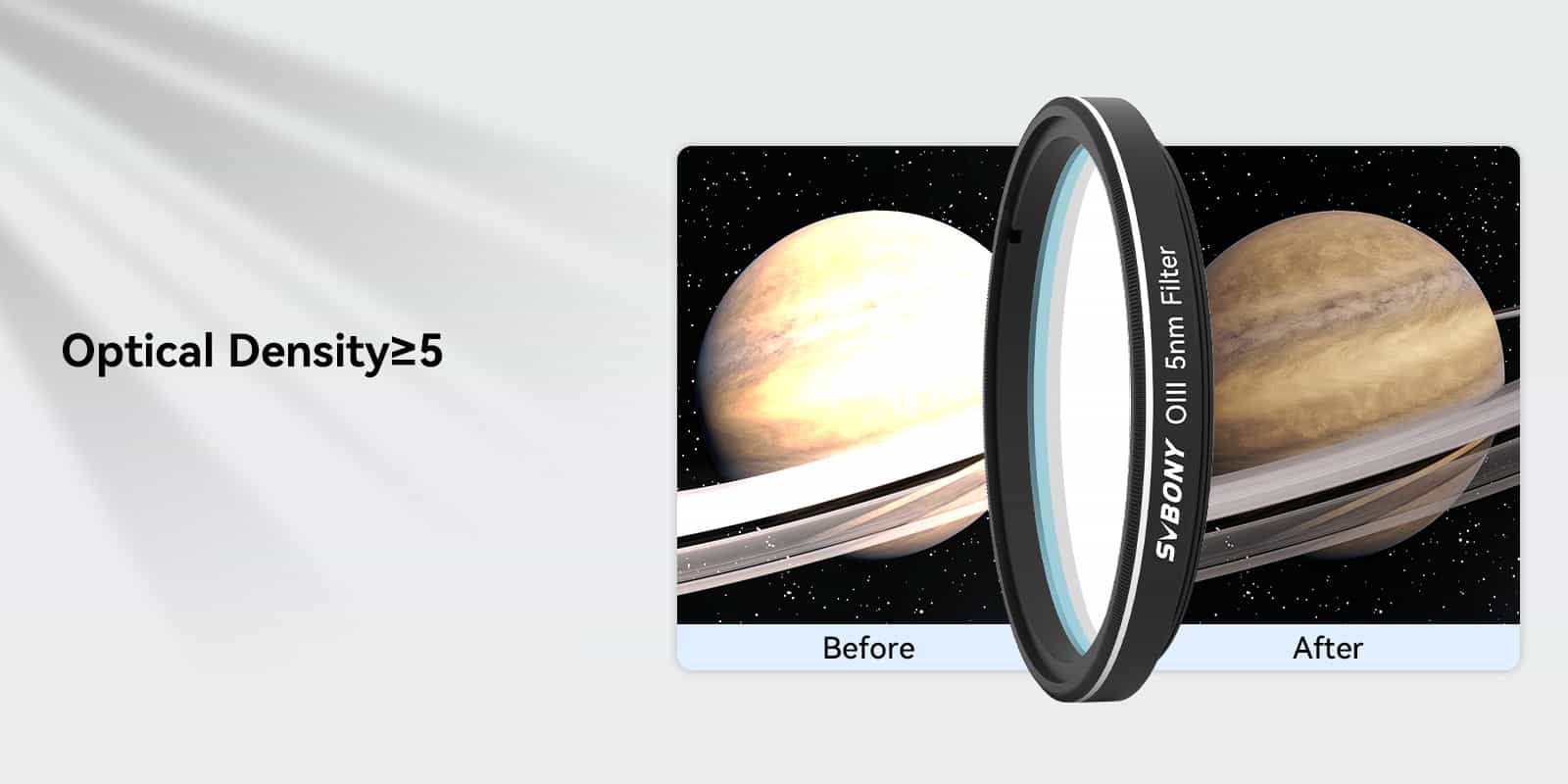 Optical Density≥5

SVBONY OIII 5nm Filter

Before

After